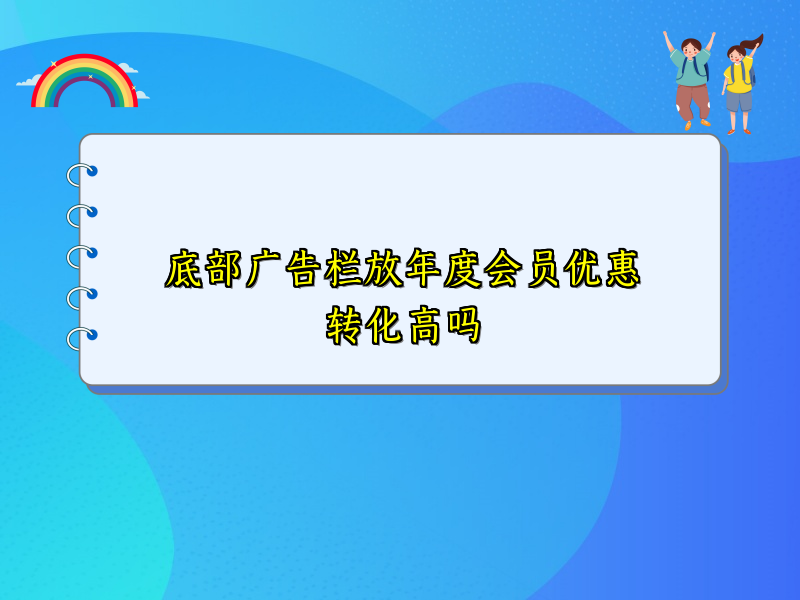 底部广告栏放年度会员优惠转化高吗